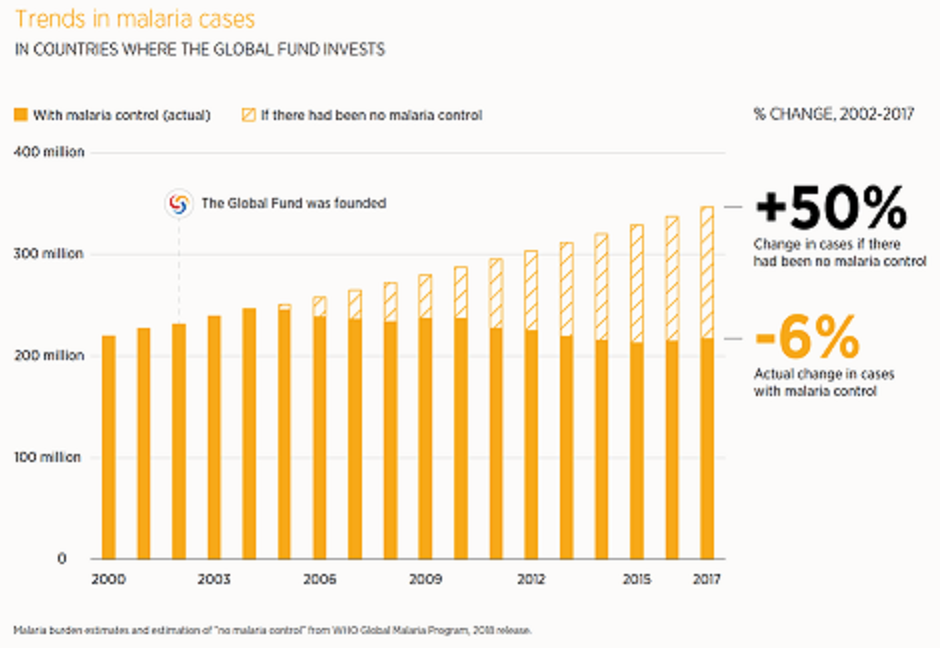 Trends in malaria cases

IN COUNTRIES WHERE THE GLOBAL FUND INVESTS

With malaria control (actual)

If there had been no malaria control

% CHANGE, 2002-2017

400 million

300 million

200 million

100 million

0

The Global Fund was founded

+50%

Change in cases if there had been no malaria control

-6%

Actual change in cases with malaria control

2000

2003

2006

2009

2012

2015

2017

Malaria burden estimates and estimation of "no malaria control" from WHO Global Malaria Program, 2018 release.